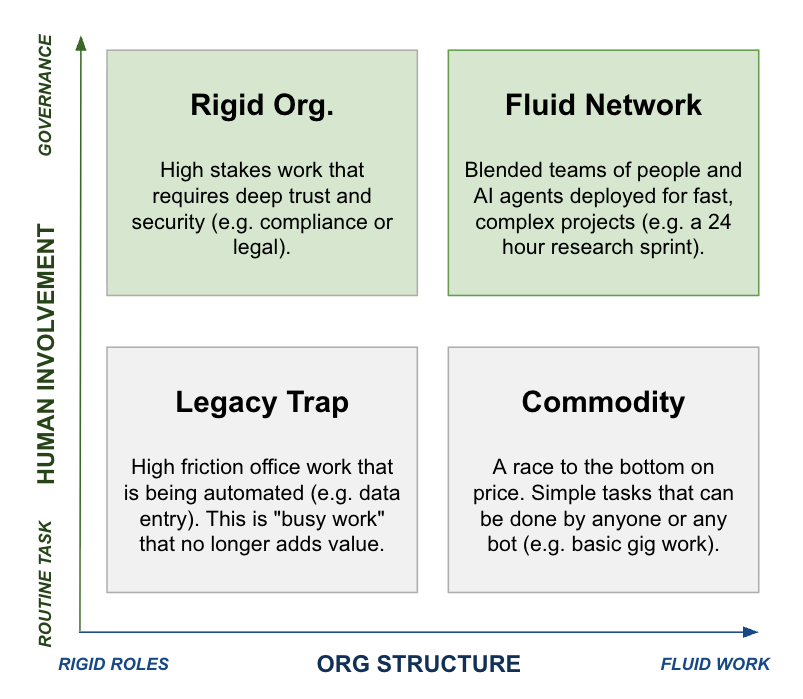 GOVERNANCE

HUMAN INVOLVEMENT

ROUTINE TASK

Rigid Org.

High stakes work that requires deep trust and security (e.g. compliance or legal).

Fluid Network

Blended teams of people and AI agents deployed for fast, complex projects (e.g. a 24 hour research sprint).

Legacy Trap

High friction office work that is being automated (e.g. data entry). This is "busy work" that no longer adds value.

Commodity

A race to the bottom on price. Simple tasks that can be done by anyone or any bot (e.g. basic gig work).

RIGID ROLES

ORG STRUCTURE

FLUID WORK